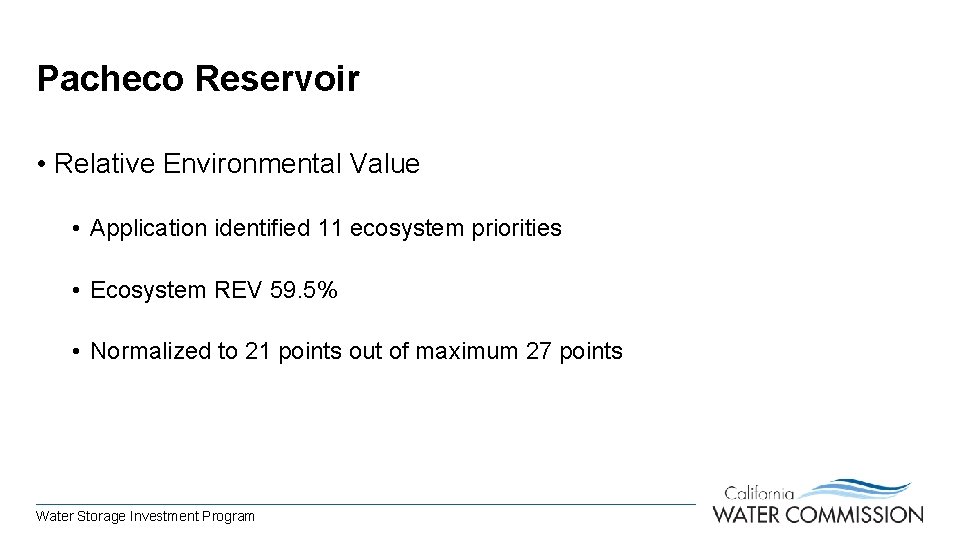 Pacheco Reservoir

• Relative Environmental Value

• Application identified 11 ecosystem priorities

• Ecosystem REV 59.5%

• Normalized to 21 points out of maximum 27 points

Water Storage Investment Program

California
WATER COMMISSION